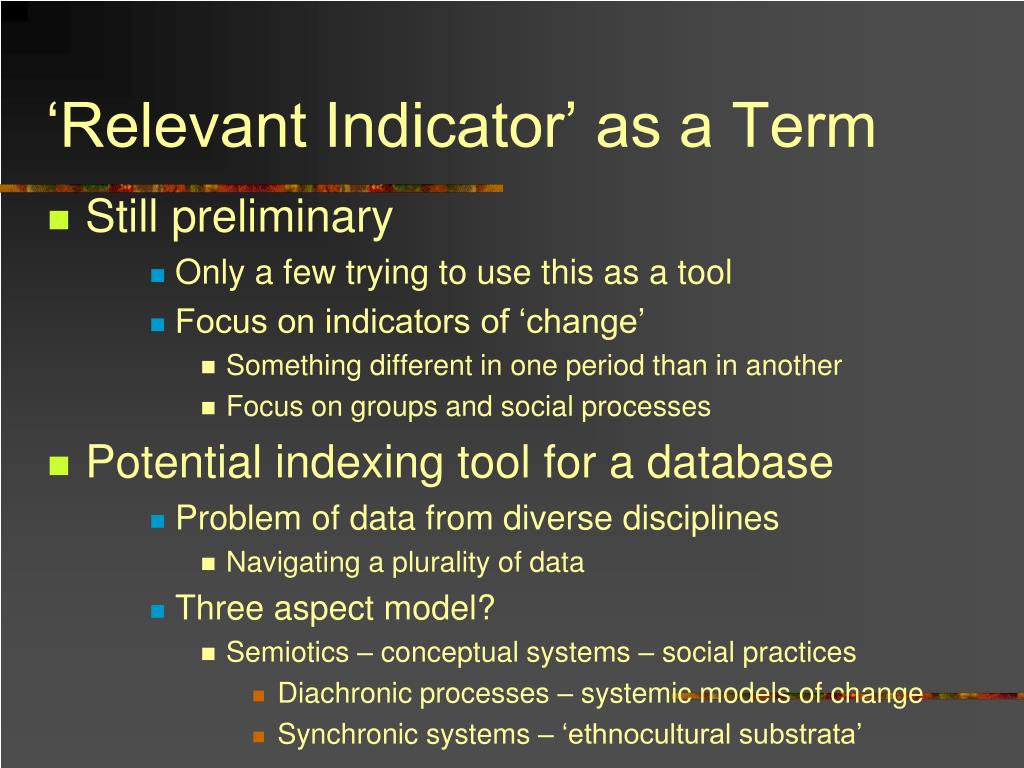 ‘Relevant Indicator’ as a Term

Still preliminary

Only a few trying to use this as a tool

Focus on indicators of ‘change’

Something different in one period than in another

Focus on groups and social processes

Potential indexing tool for a database

Problem of data from diverse disciplines

Navigating a plurality of data

Three aspect model?

Semiotics – conceptual systems – social practices

Diachronic processes – systemic models of change

Synchronic systems – ‘ethnocultural substrata’